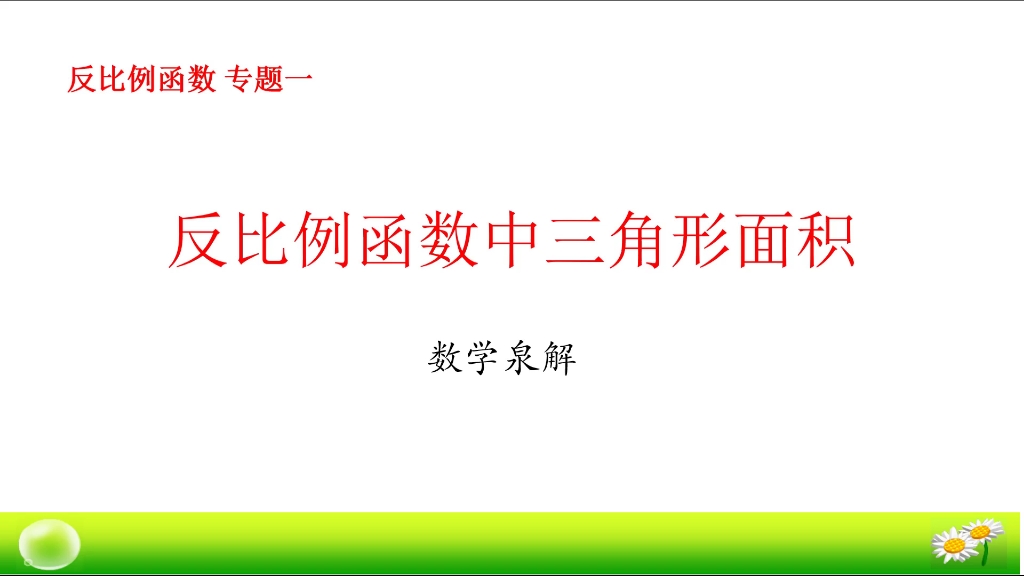 反比例函数 专题一

反比例函数中三角形面积

数学泉解